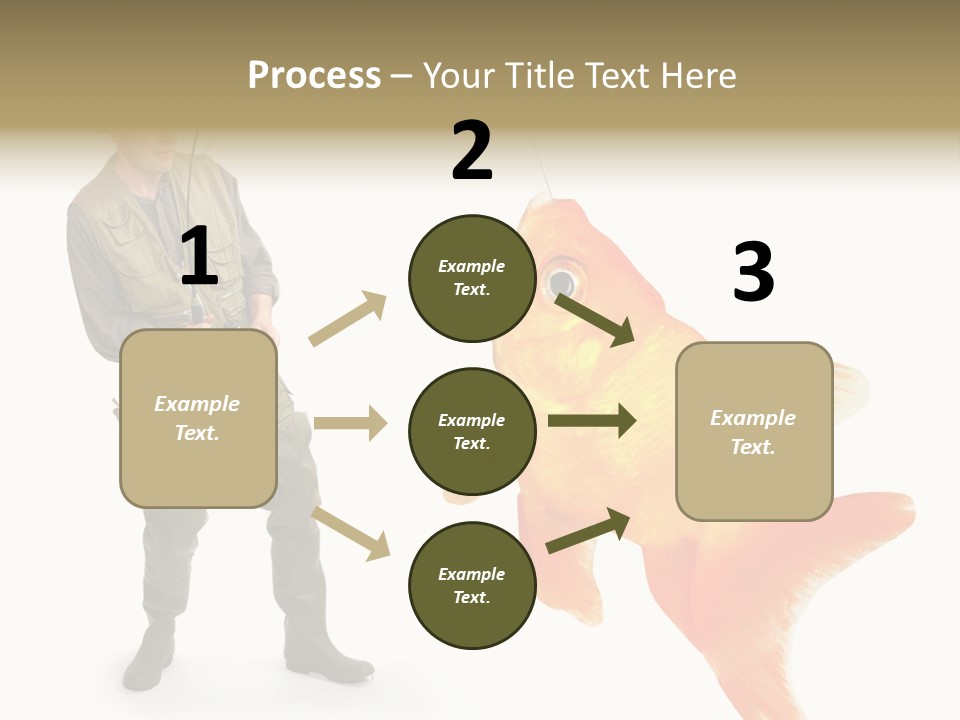 Process – Your Title Text Here

1

Example Text.

2

Example Text.

Example Text.

Example Text.

3

Example Text.